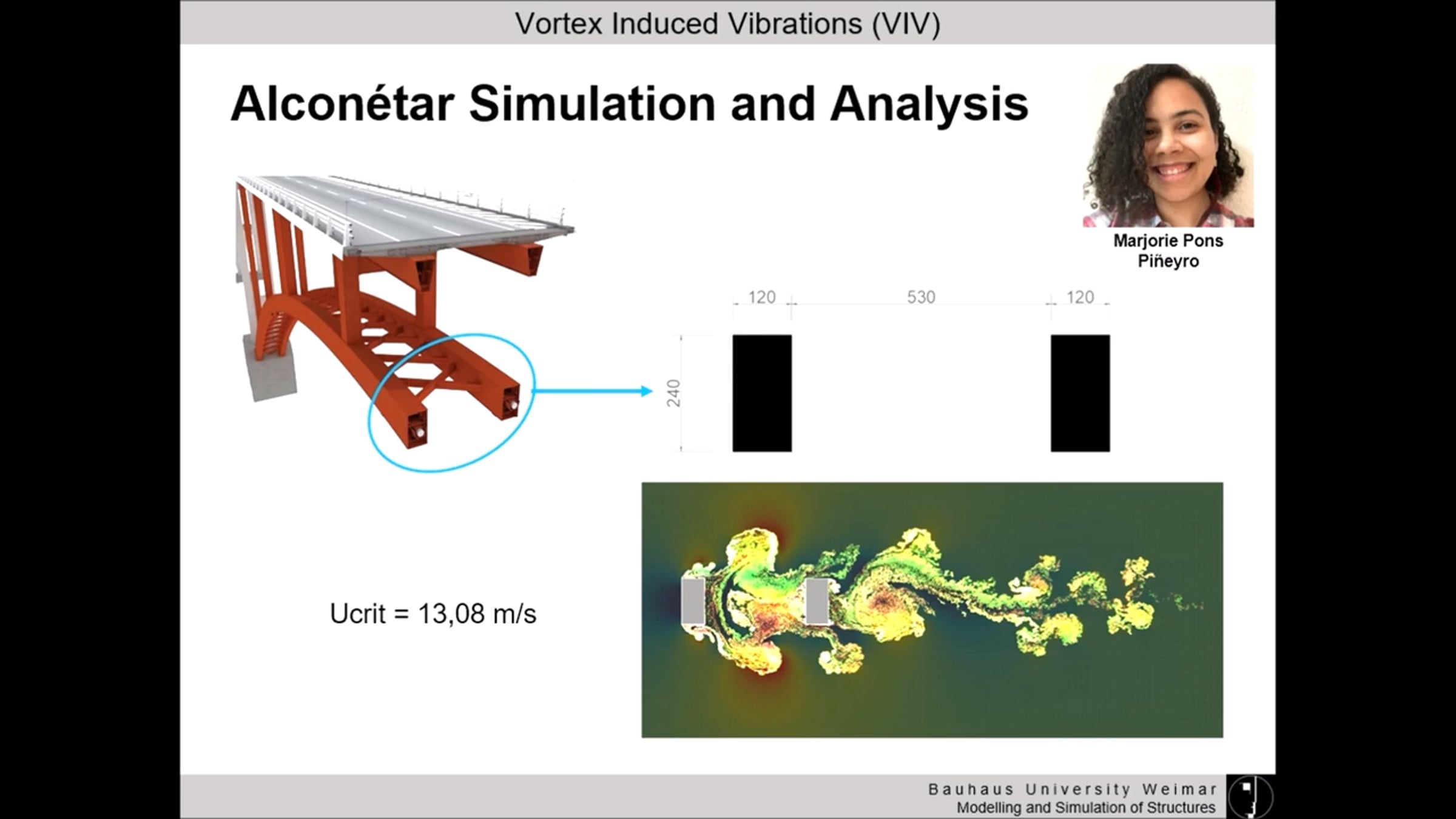 Vortex Induced Vibrations (VIV)

Alconétar Simulation and Analysis

Marjorie Pons Piñeyro

120

530

120

240

Ucrit = 13,08 m/s

Bauhaus University Weimar
Modelling and Simulation of Structures